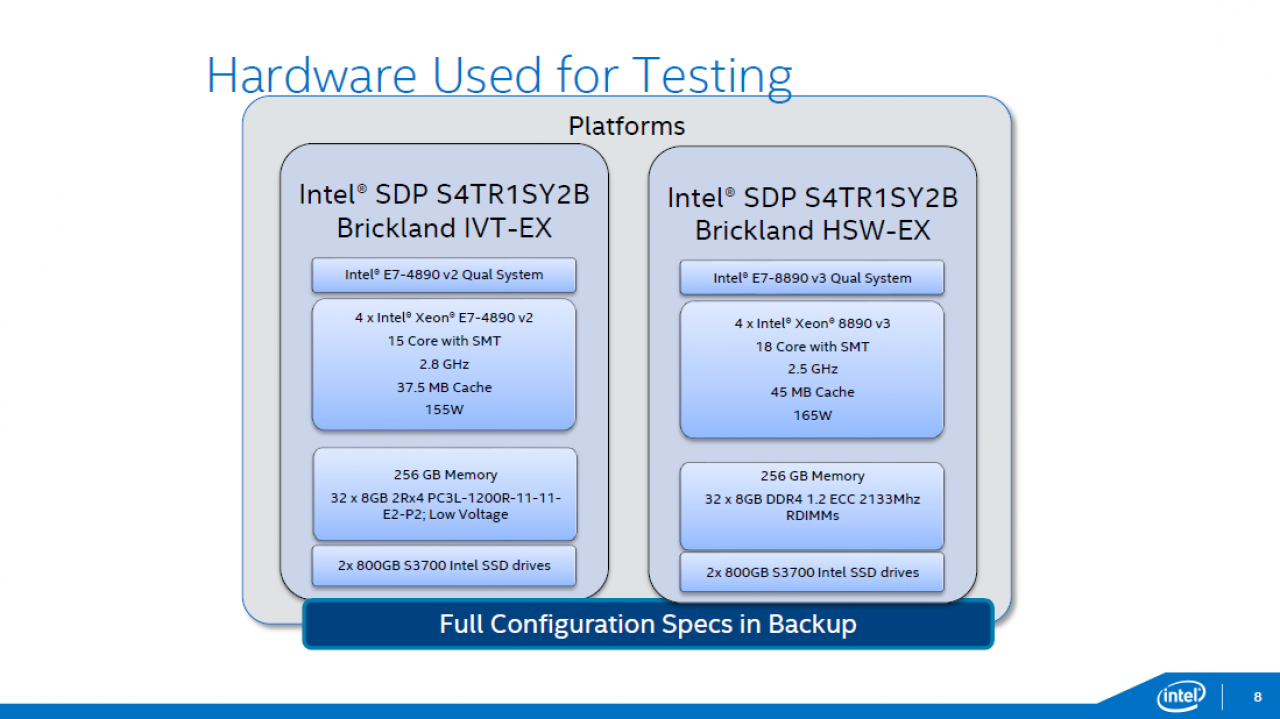 Hardware Used for Testing

Platforms

Intel® SDP S4TR1SY2B Brickland IVT-EX

Intel® E7-4890 v2 Qual System

4 x Intel® Xeon® E7-4890 v2
15 Core with SMT
2.8 GHz
37.5 MB Cache
155W

256 GB Memory
32 x 8GB 2Rx4 PC3L-1200R-11-11-E2-P2; Low Voltage

2x 800GB S3700 Intel SSD drives

Intel® SDP S4TR1SY2B Brickland HSW-EX

Intel® E7-8890 v3 Qual System

4 x Intel® Xeon® 8890 v3
18 Core with SMT
2.5 GHz
45 MB Cache
165W

256 GB Memory
32 x 8GB DDR4 1.2 ECC 2133Mhz RDIMMs

2x 800GB S3700 Intel SSD drives

Full Configuration Specs in Backup

intel

8